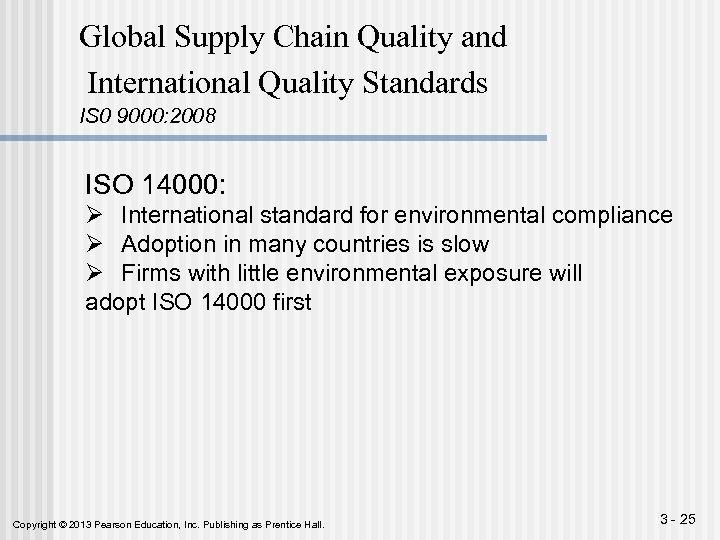 Global Supply Chain Quality and International Quality Standards

IS0 9000:2008

ISO 14000:

➢ International standard for environmental compliance
➢ Adoption in many countries is slow
➢ Firms with little environmental exposure will adopt ISO 14000 first

Copyright © 2013 Pearson Education, Inc. Publishing as Prentice Hall.

3 - 25